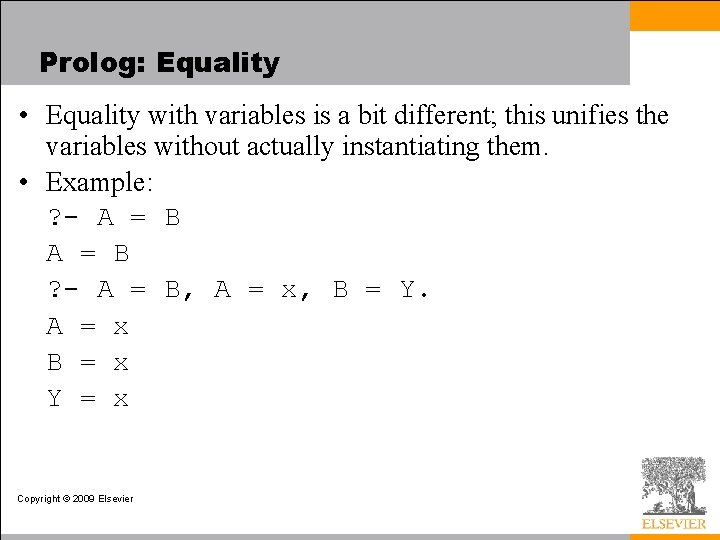 Prolog: Equality

• Equality with variables is a bit different; this unifies the variables without actually instantiating them.

• Example:

?- A = B

A = B

?- A = B, A = x, B = Y.

A = x

B = x

Y = x

Copyright © 2009 Elsevier

ELSEVIER